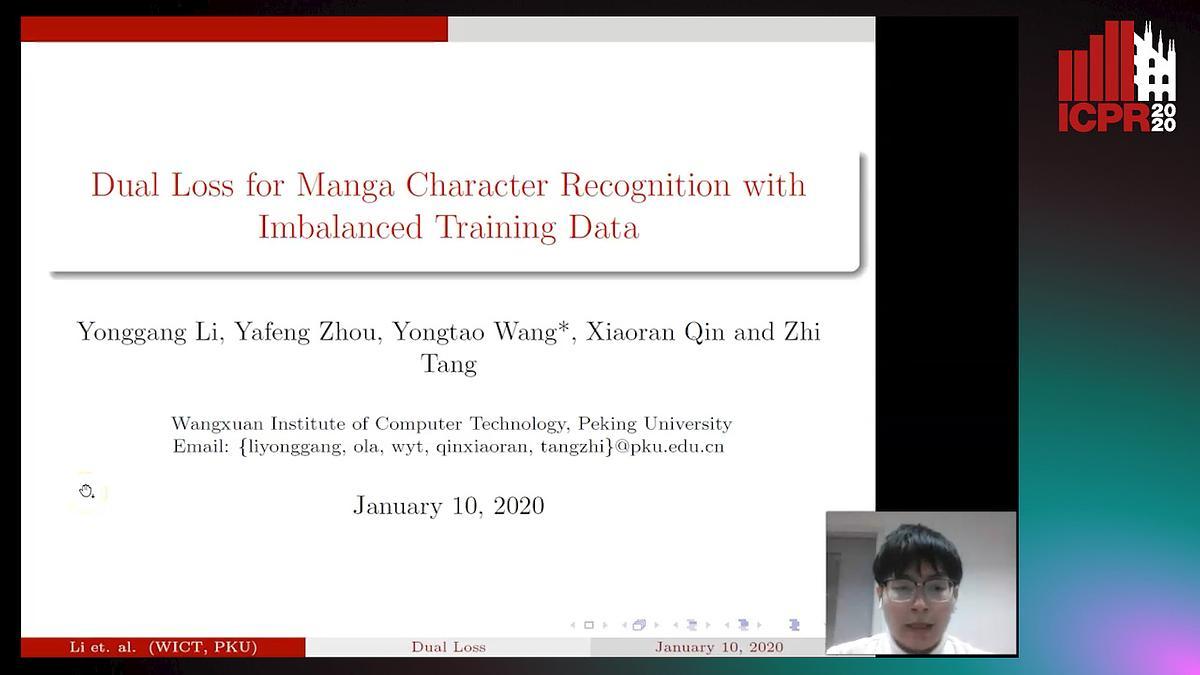 ICPR 2020

Dual Loss for Manga Character Recognition with Imbalanced Training Data

Yonggang Li, Yafeng Zhou, Yongtao Wang*, Xiaoran Qin and Zhi Tang

Wangxuan Institute of Computer Technology, Peking University
Email: {liyonggang, ola, wyt, qinxiaoran, tangzhi}@pku.edu.cn

January 10, 2020

Li et. al. (WICT, PKU) Dual Loss January 10, 2020